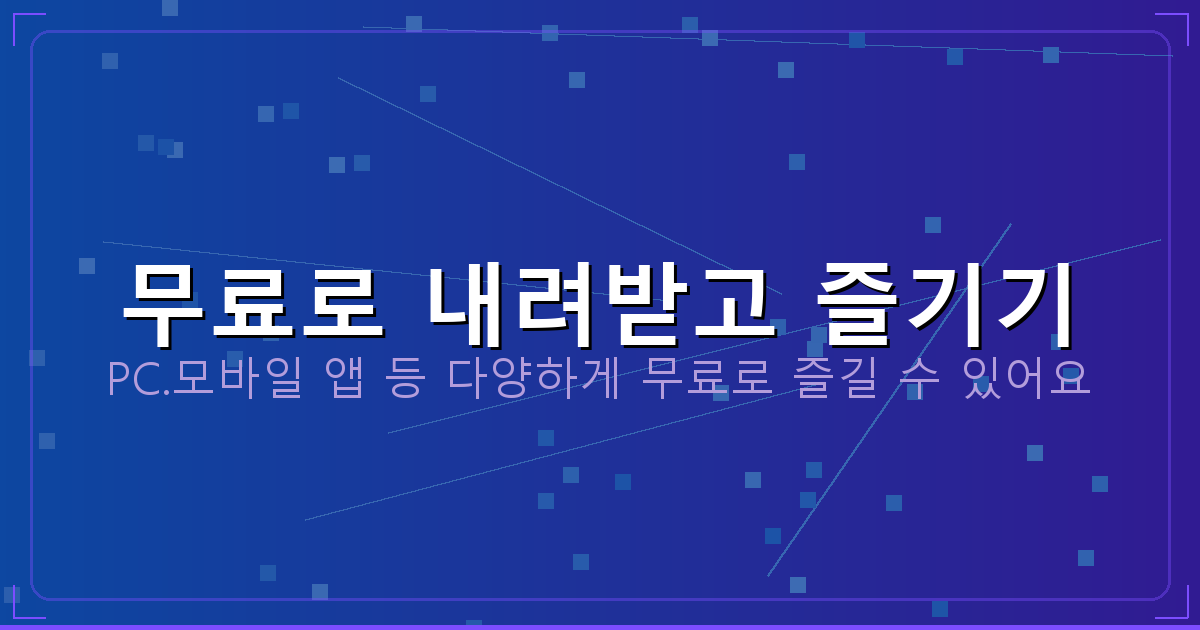 무료로 내려받고 즐기기

PC.모바일 앱 등 다양하게 무료로 즐길 수 있어요